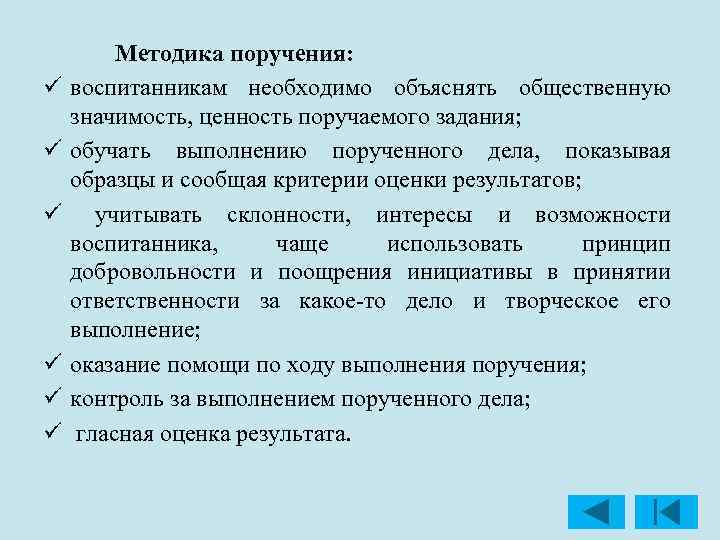 Методика поручения:

✓ воспитанникам необходимо объяснять общественную значимость, ценность поручаемого задания;

✓ обучать выполнению порученного дела, показывая образцы и сообщая критерии оценки результатов;

✓ учитывать склонности, интересы и возможности воспитанника, чаще использовать принцип добровольности и поощрения инициативы в принятии ответственности за какое-то дело и творческое его выполнение;

✓ оказание помощи по ходу выполнения поручения;

✓ контроль за выполнением порученного дела;

✓ гласная оценка результата.